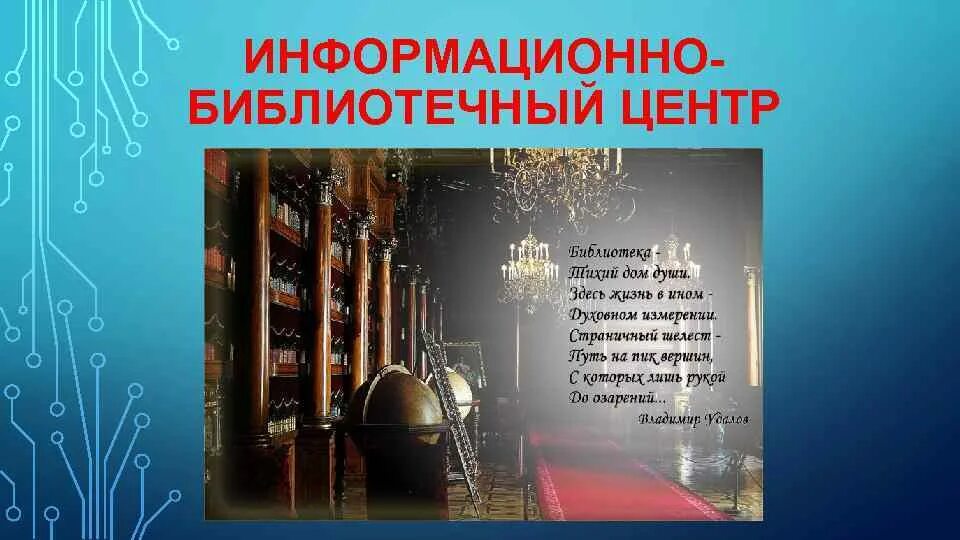 ИНФОРМАЦИОННО-БИБЛИОТЕЧНЫЙ ЦЕНТР

Библиотека -
Тихий дом души.
Здесь жизнь в ином -
Духовном измерении.
Страничный шелест -
Путь на пик вершин,
С которых лишь рукой
До озарений...

Владимир Удалов